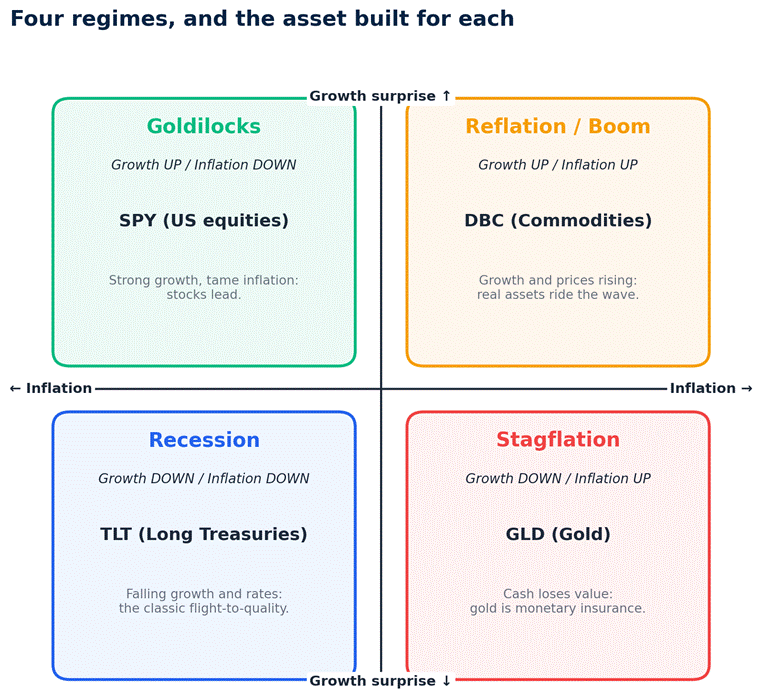 Four regimes, and the asset built for each

Growth surprise ↑

Goldilocks

Growth UP / Inflation DOWN

SPY (US equities)

Strong growth, tame inflation: stocks lead.

Reflation / Boom

Growth UP / Inflation UP

DBC (Commodities)

Growth and prices rising: real assets ride the wave.

← Inflation

Inflation →

Recession

Growth DOWN / Inflation DOWN

TLT (Long Treasuries)

Falling growth and rates: the classic flight-to-quality.

Stagflation

Growth DOWN / Inflation UP

GLD (Gold)

Cash loses value: gold is monetary insurance.

Growth surprise ↓